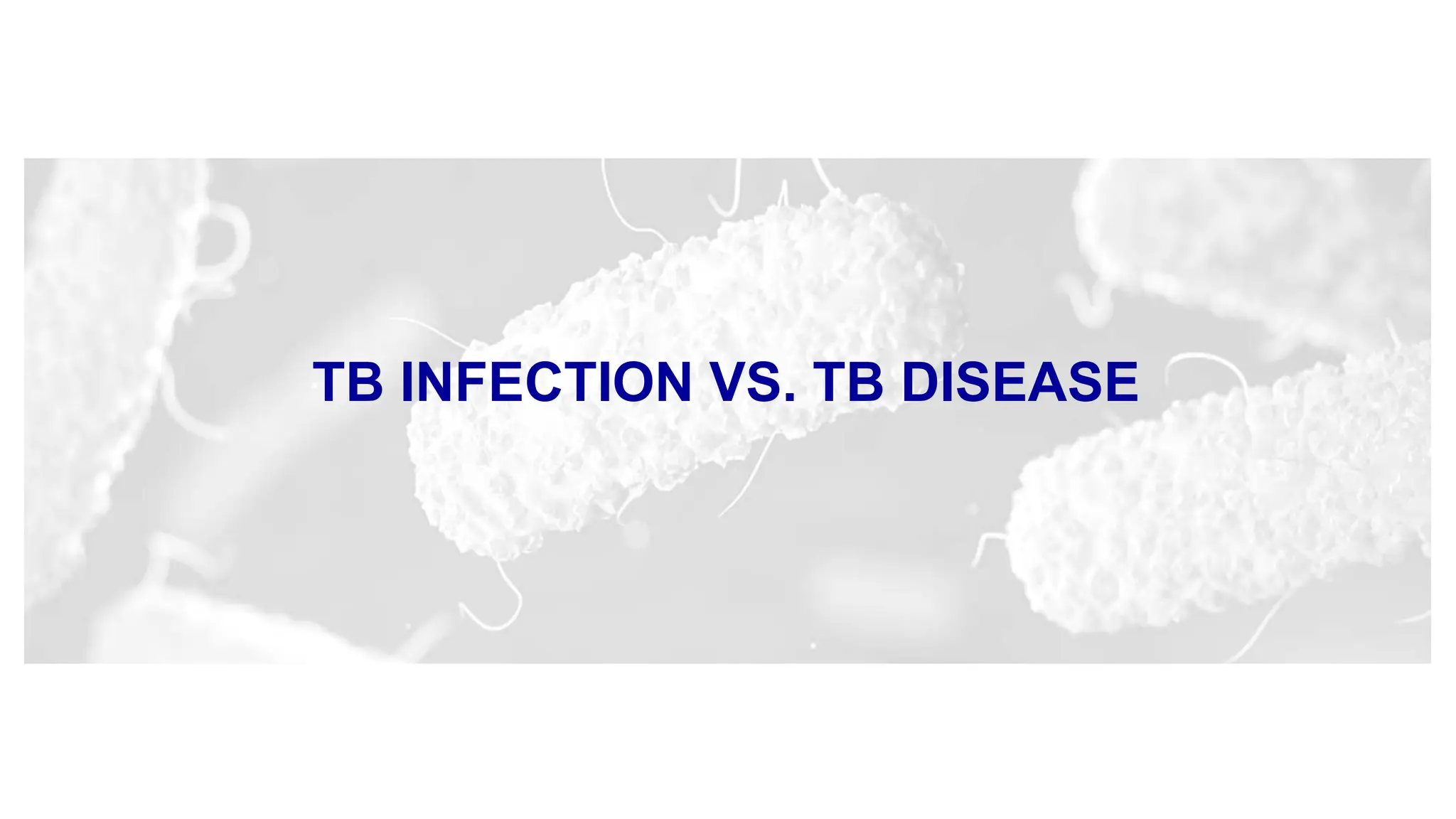 TB INFECTION VS. TB DISEASE